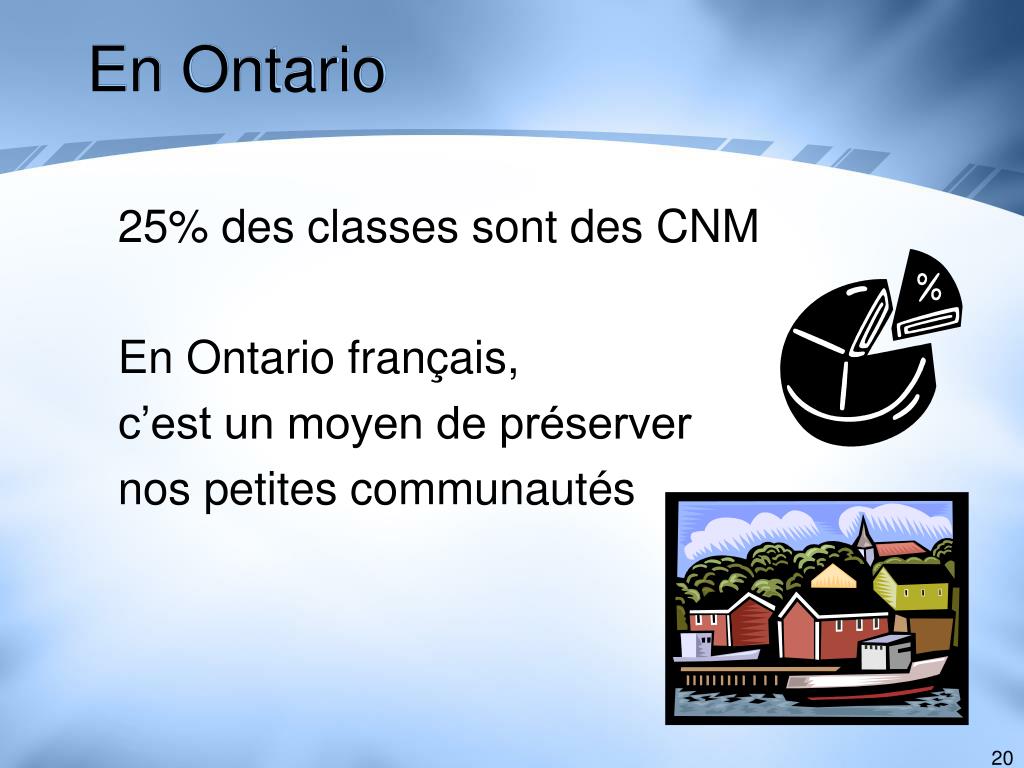 En Ontario

25% des classes sont des CNM

%

En Ontario français,
c’est un moyen de préserver
nos petites communautés

20